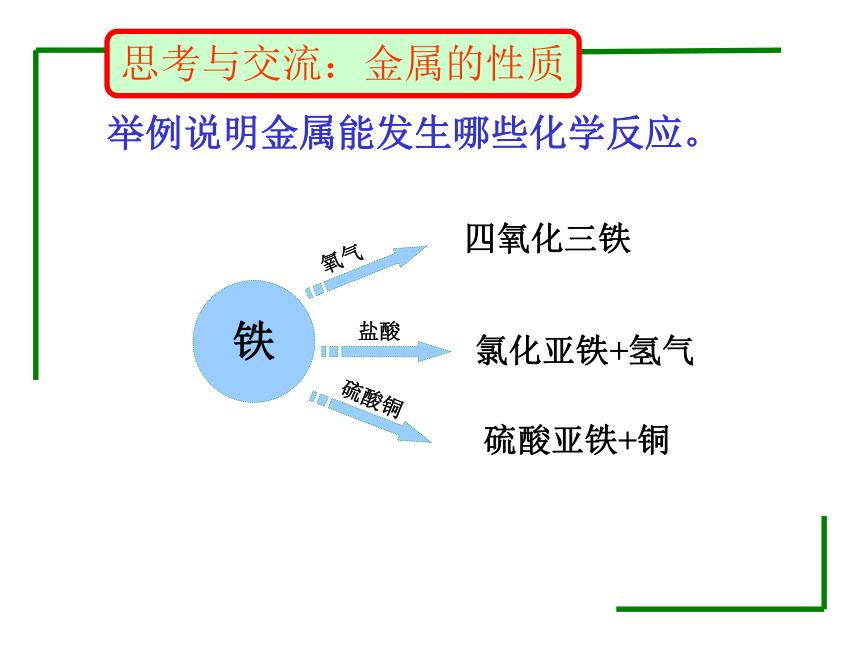 思考与交流：金属的性质

举例说明金属能发生哪些化学反应。

铁

氧气

四氧化三铁

盐酸

氯化亚铁+氢气

硫酸铜

硫酸亚铁+铜